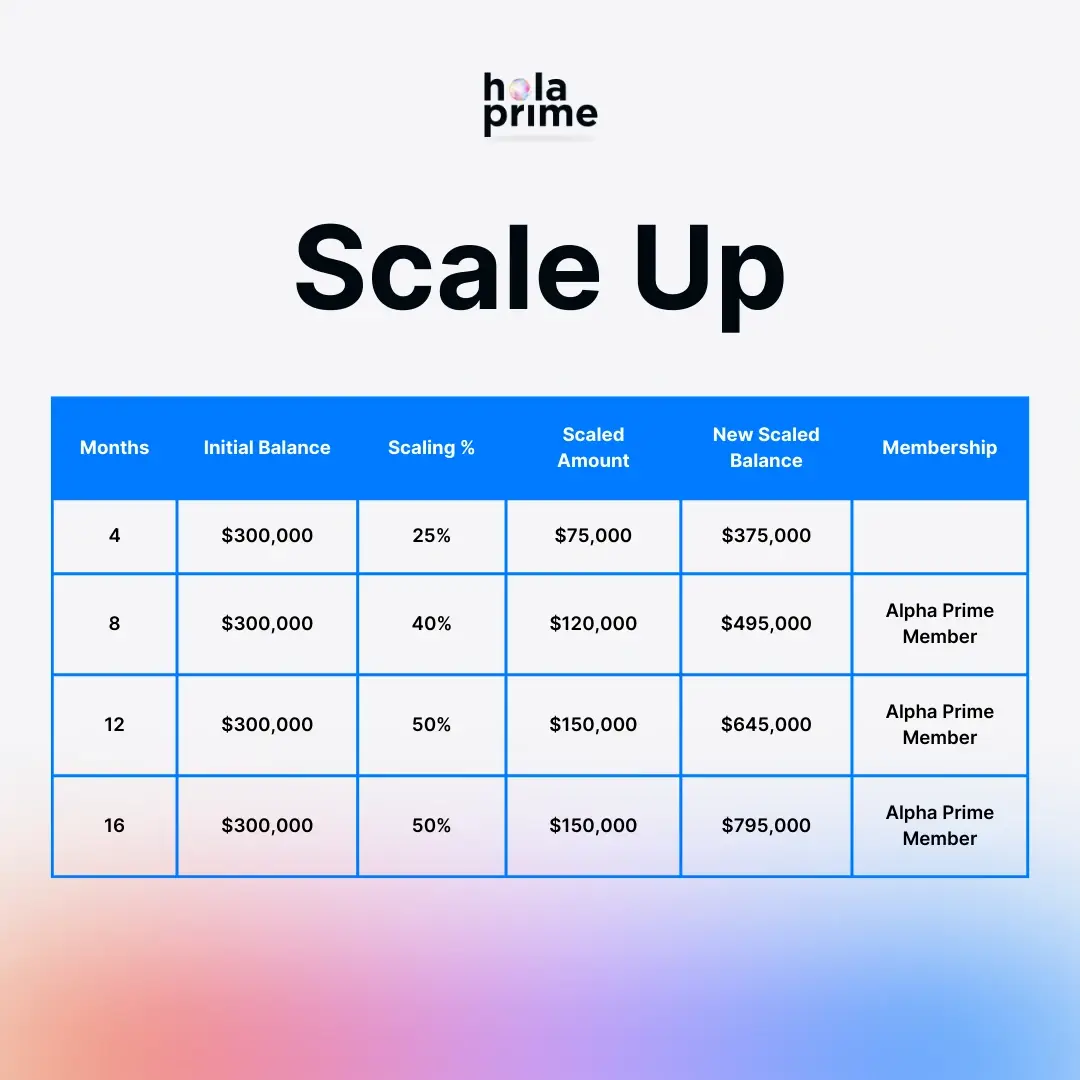 hola prime

Scale Up

| Months | Initial Balance | Scaling % | Scaled Amount | New Scaled Balance | Membership |
|---|---|---|---|---|---|
| 4 | \$300,000 | 25% | \$75,000 | \$375,000 | |
| 8 | \$300,000 | 40% | \$120,000 | \$495,000 | Alpha Prime Member |
| 12 | \$300,000 | 50% | \$150,000 | \$645,000 | Alpha Prime Member |
| 16 | \$300,000 | 50% | \$150,000 | \$795,000 | Alpha Prime Member |